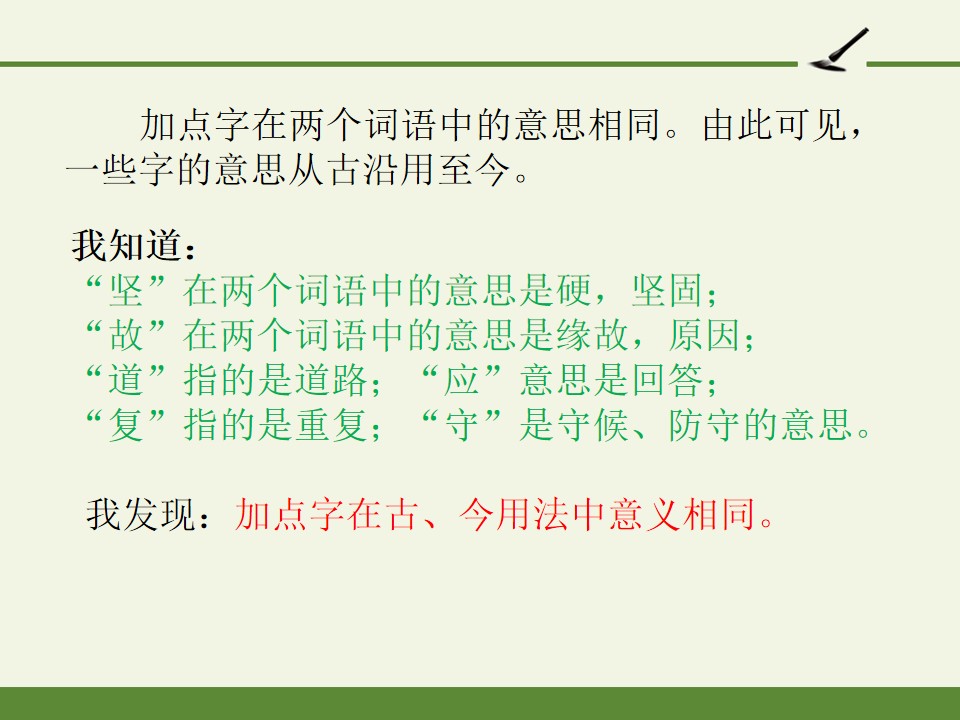 加点字在两个词语中的意思相同。由此可见，一些字的意思从古沿用至今。

我知道：
“坚”在两个词语中的意思是硬，坚固；
“故”在两个词语中的意思是缘故，原因；
“道”指的是道路；“应”意思是回答；
“复”指的是重复；“守”是守候、防守的意思。

我发现：加点字在古、今用法中意义相同。